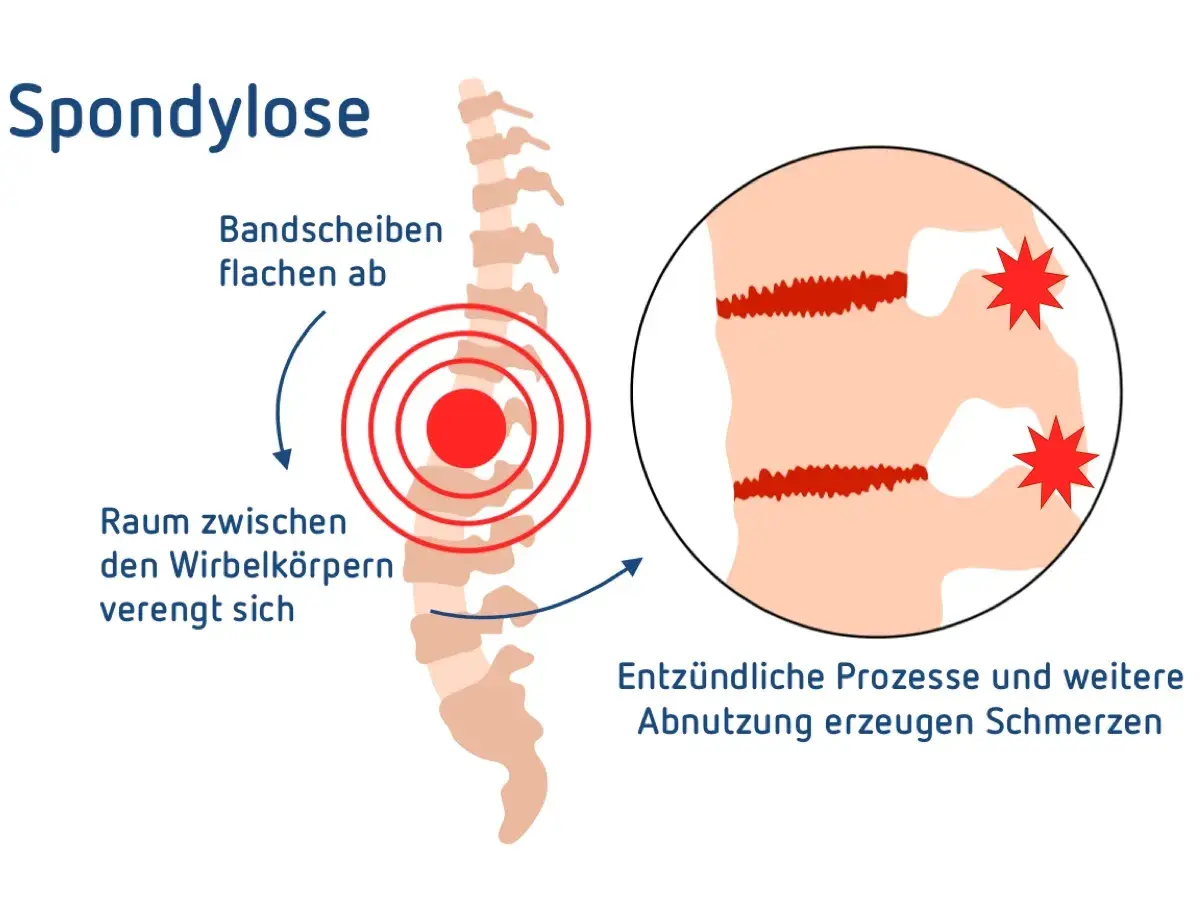 Spondylose

Bandscheiben flachen ab

Raum zwischen den Wirbelkörpern verengt sich

Entzündliche Prozesse und weitere Abnutzung erzeugen Schmerzen